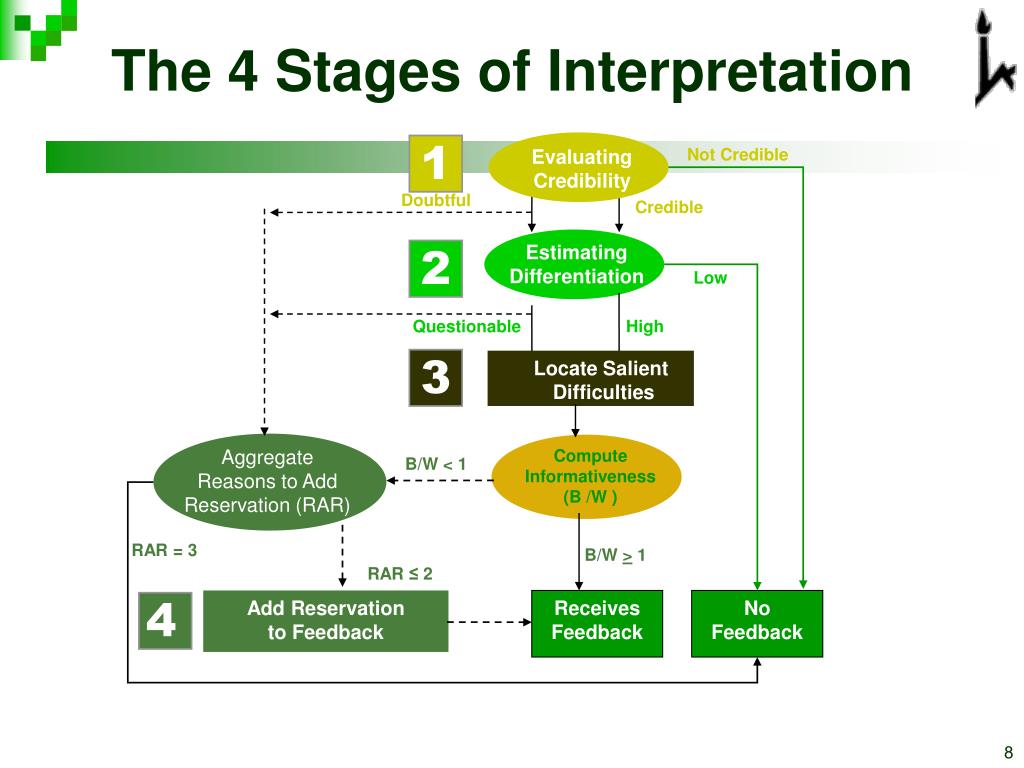 The 4 Stages of Interpretation

1

Evaluating Credibility

Not Credible

Doubtful

Credible

2

Estimating Differentiation

Low

Questionable

High

3

Locate Salient Difficulties

Aggregate Reasons to Add Reservation (RAR)

B/W < 1

Compute Informativeness (B /W )

RAR = 3

RAR ≤ 2

B/W $\geq$ 1

4

Add Reservation to Feedback

Receives Feedback

No Feedback

8